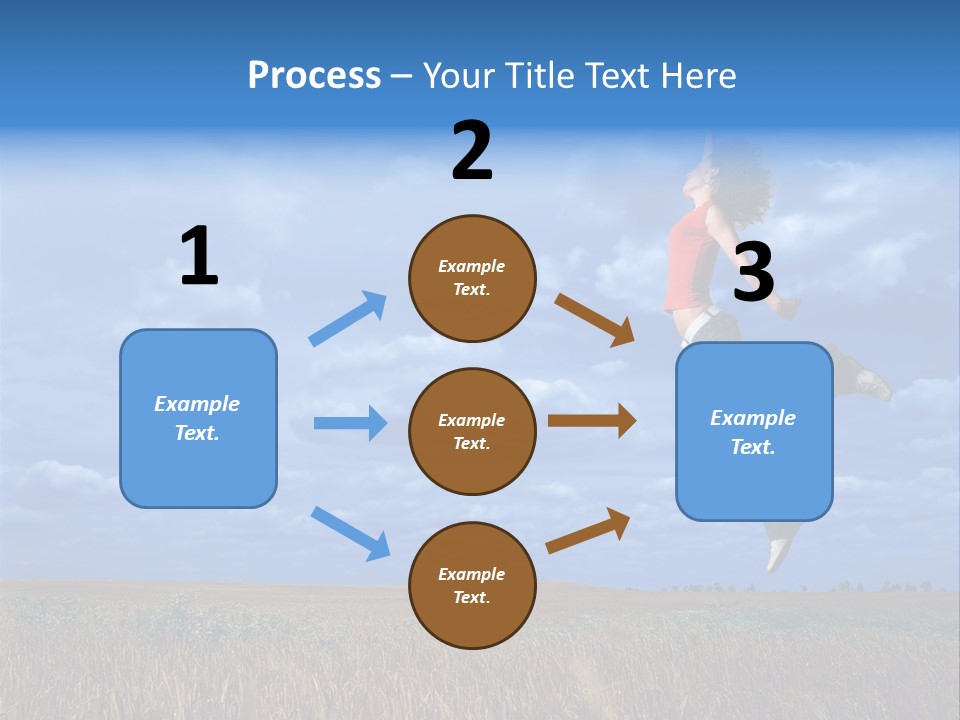 Process – Your Title Text Here

1

Example Text.

2

Example Text.

Example Text.

Example Text.

3

Example Text.